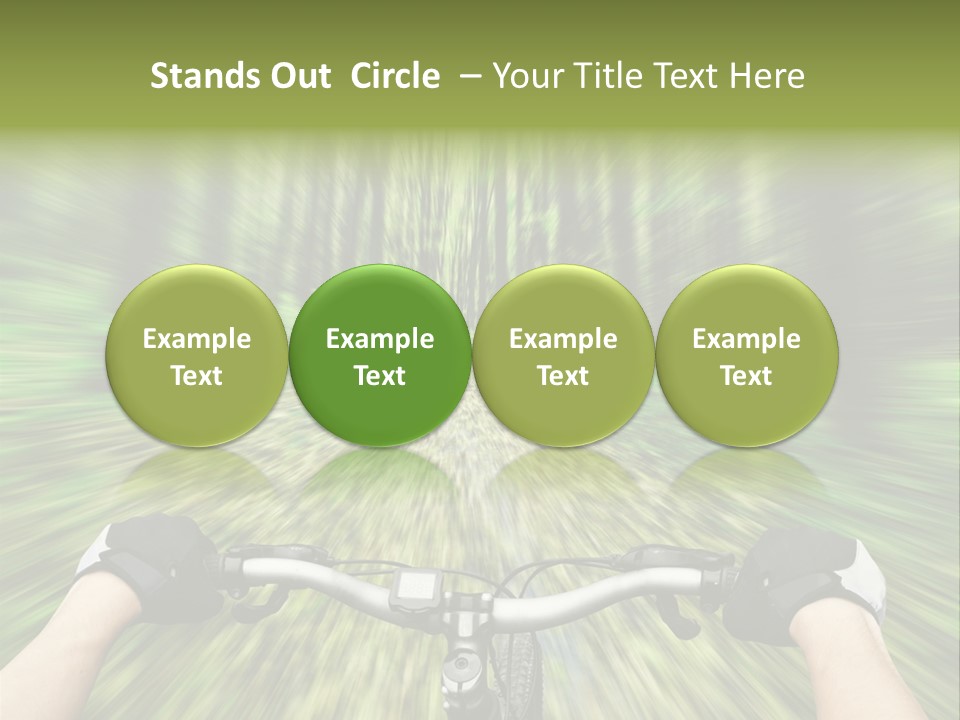 Stands Out Circle – Your Title Text Here

Example Text

Example Text

Example Text

Example Text